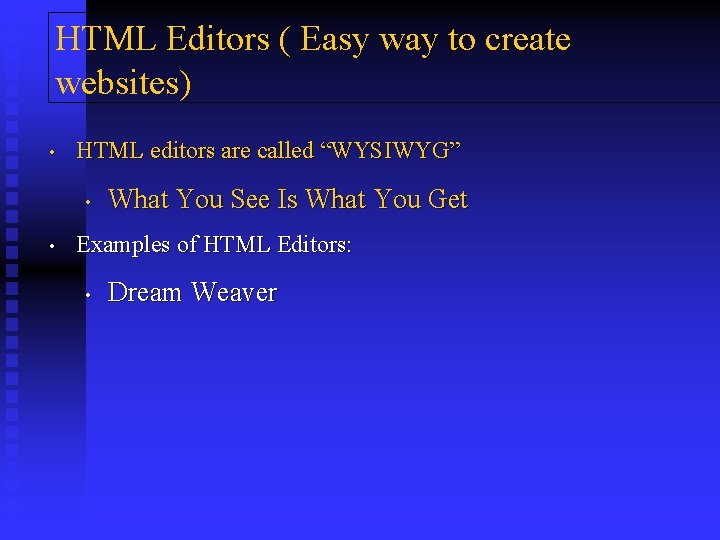 HTML Editors ( Easy way to create websites)

• HTML editors are called “WYSIWYG”

• What You See Is What You Get

• Examples of HTML Editors:

• Dream Weaver